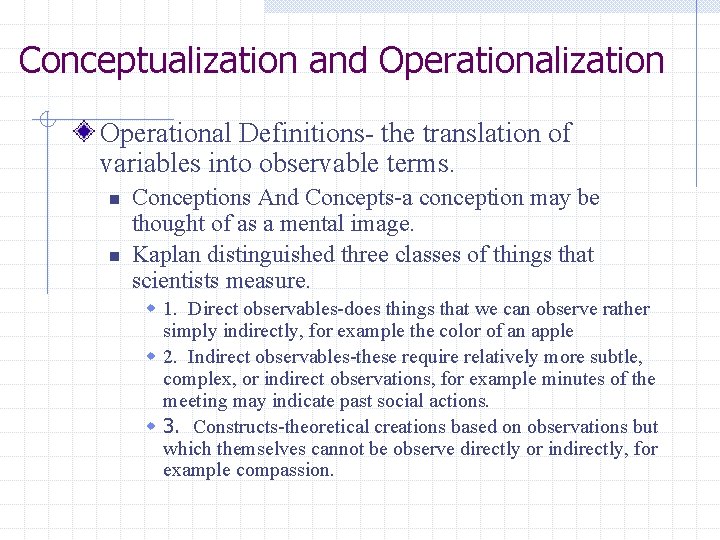 Conceptualization and Operationalization

Operational Definitions- the translation of variables into observable terms.

Conceptions And Concepts-a conception may be thought of as a mental image.

Kaplan distinguished three classes of things that scientists measure.

1. Direct observables-does things that we can observe rather simply indirectly, for example the color of an apple

2. Indirect observables-these require relatively more subtle, complex, or indirect observations, for example minutes of the meeting may indicate past social actions.

3. Constructs-theoretical creations based on observations but which themselves cannot be observe directly or indirectly, for example compassion.